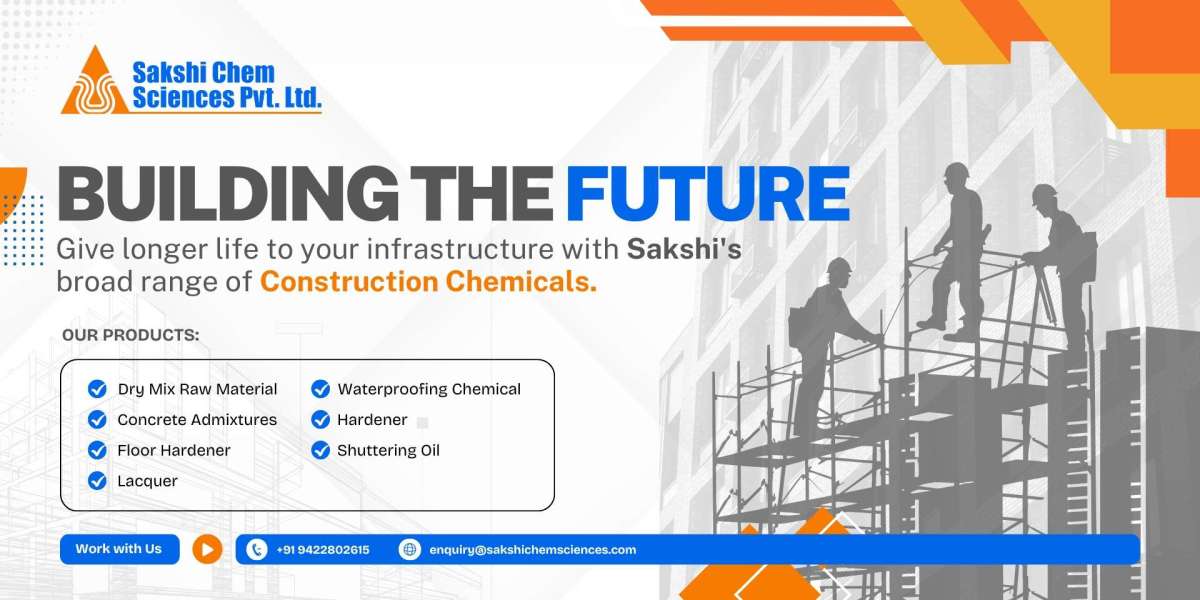 Sakshi Chem Sciences Pvt. Ltd.

BUILDING THE FUTURE

Give longer life to your infrastructure with Sakshi's broad range of Construction Chemicals.

OUR PRODUCTS:

Dry Mix Raw Material
Concrete Admixtures
Floor Hardener
Lacquer
Waterproofing Chemical
Hardener
Shuttering Oil

Work with Us

+91 9422802615

enquiry@sakshichemsciences.com